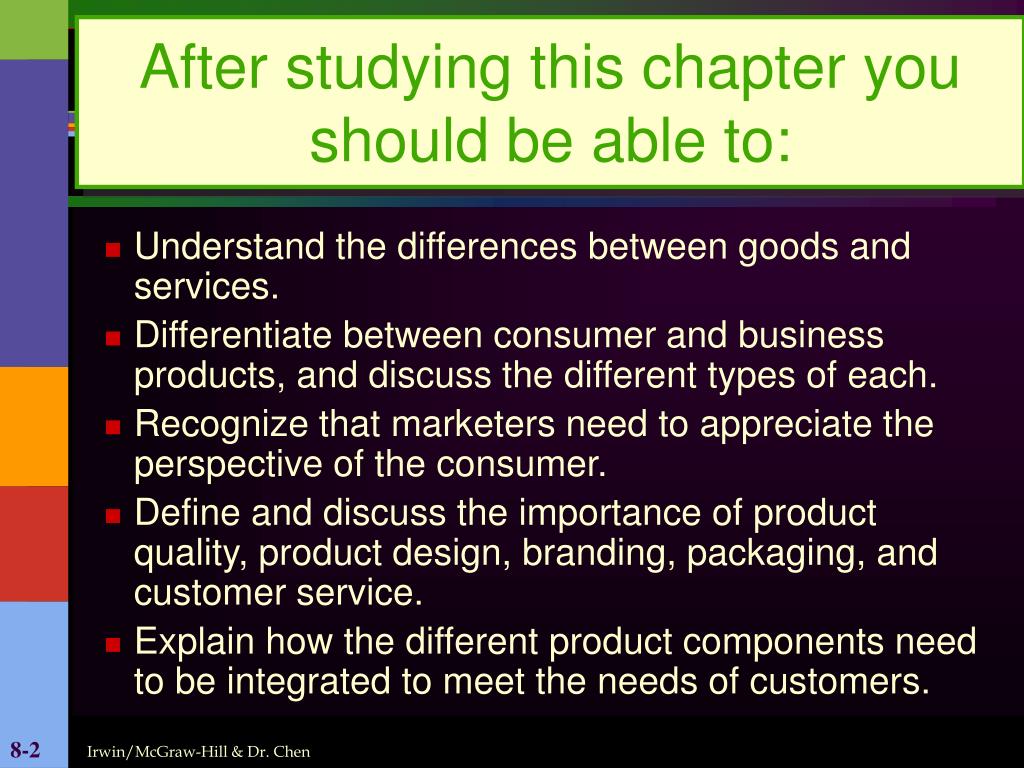 After studying this chapter you should be able to:

- Understand the differences between goods and services.
- Differentiate between consumer and business products, and discuss the different types of each.
- Recognize that marketers need to appreciate the perspective of the consumer.
- Define and discuss the importance of product quality, product design, branding, packaging, and customer service.
- Explain how the different product components need to be integrated to meet the needs of customers.

8-2 Irwin/McGraw-Hill & Dr. Chen